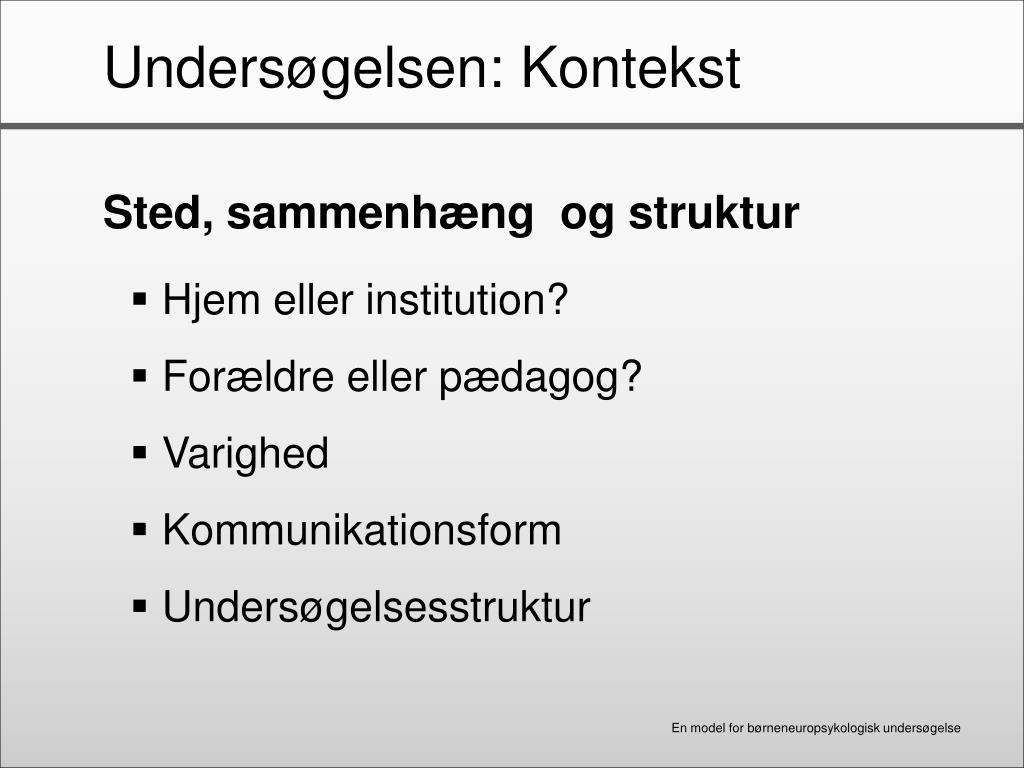 Undersøgelsen: Kontekst

Sted, sammenhæng  og struktur

▪ Hjem eller institution?
▪ Forældre eller pædagog?
▪ Varighed
▪ Kommunikationsform
▪ Undersøgelsesstruktur

En model for børneneuropsykologisk undersøgelse